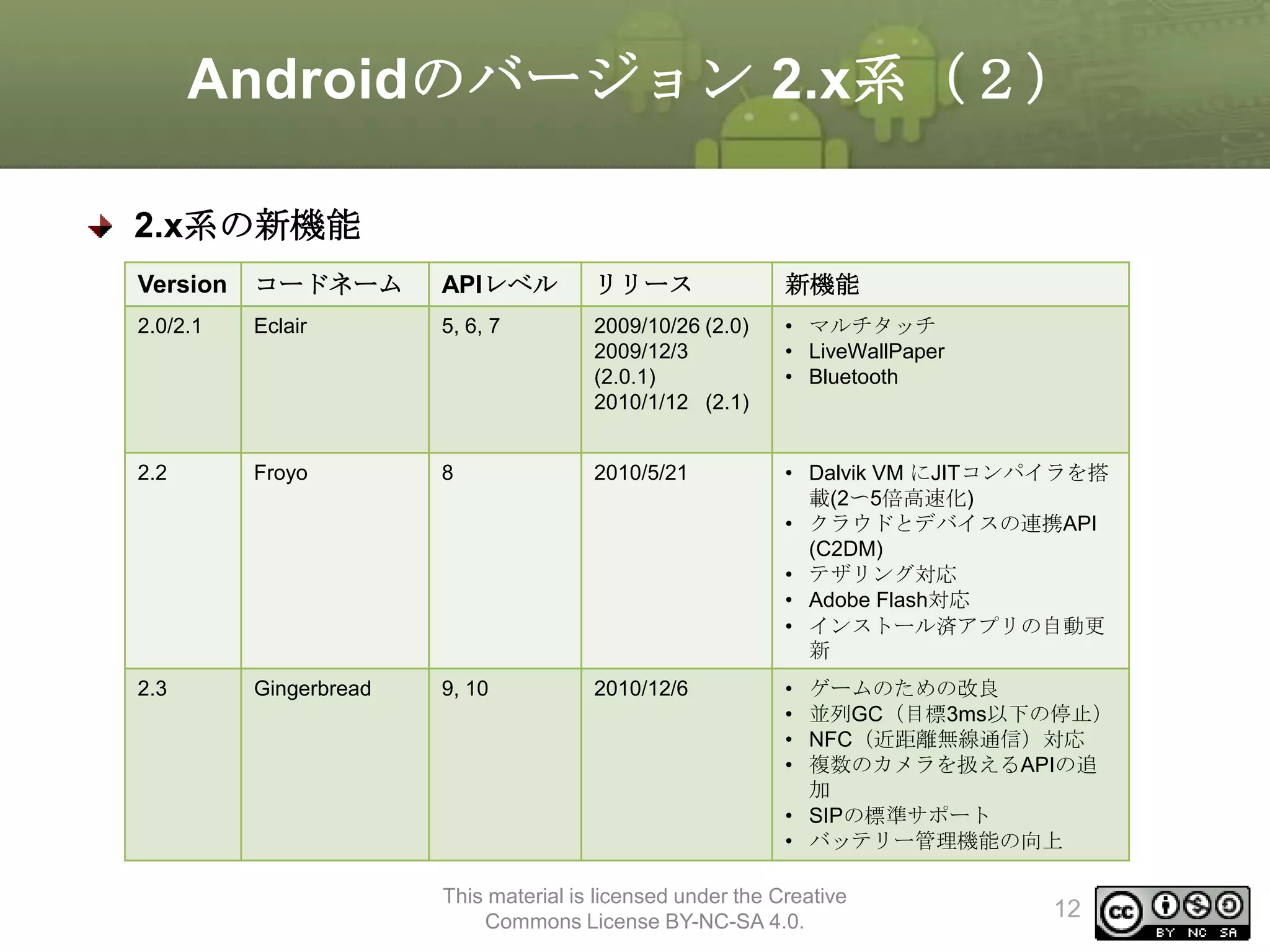 Androidのバージョン 2.x系（２）

2.x系の新機能

| Version | コードネーム | APIレベル | リリース | 新機能 |
|---|---|---|---|---|
| 2.0/2.1 | Eclair | 5, 6, 7 | 2009/10/26 (2.0) 2009/12/3 (2.0.1) 2010/1/12 (2.1) | • マルチタッチ • LiveWallPaper • Bluetooth |
| 2.2 | Froyo | 8 | 2010/5/21 | • Dalvik VM にJITコンパイラを搭載(2〜5倍高速化) • クラウドとデバイスの連携API (C2DM) • テザリング対応 • Adobe Flash対応 • インストール済アプリの自動更新 |
| 2.3 | Gingerbread | 9, 10 | 2010/12/6 | • ゲームのための改良 • 並列GC（目標3ms以下の停止） • NFC（近距離無線通信）対応 • 複数のカメラを扱えるAPIの追加 • SIPの標準サポート • バッテリー管理機能の向上 |

This material is licensed under the Creative Commons License BY-NC-SA 4.0.

12

cc BY NC SA